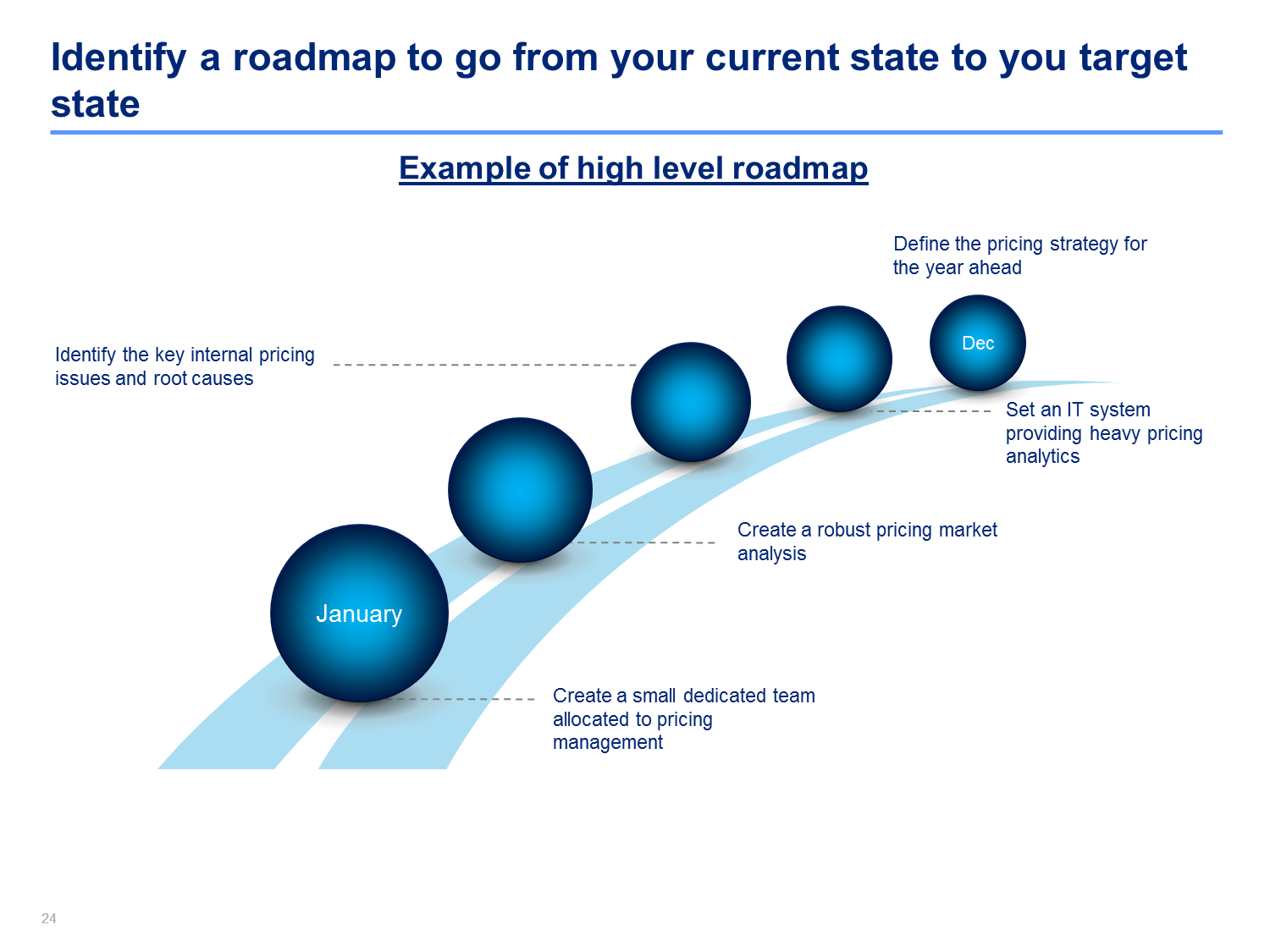 Identify a roadmap to go from your current state to you target state

Example of high level roadmap

Define the pricing strategy for the year ahead

Identify the key internal pricing issues and root causes

Dec

Set an IT system providing heavy pricing analytics

Create a robust pricing market analysis

January

Create a small dedicated team allocated to pricing management

24